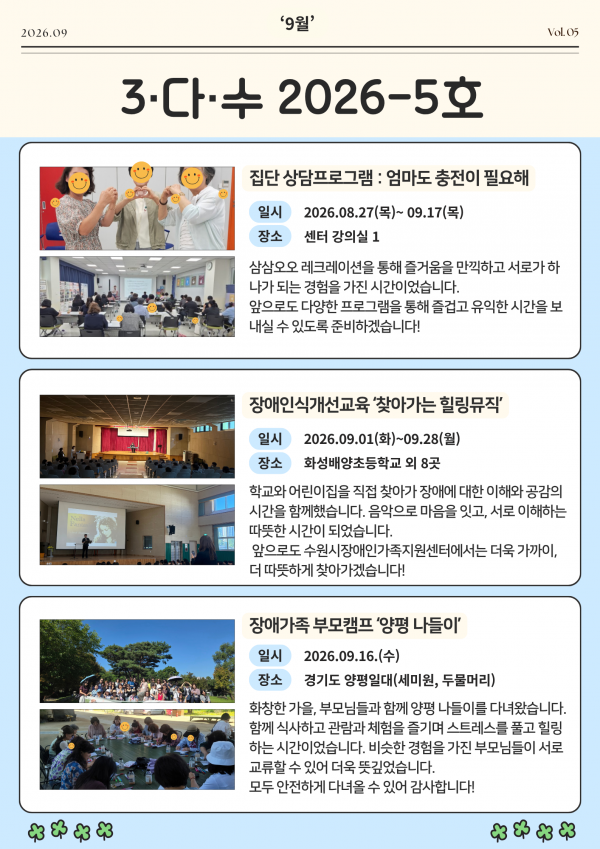 2026.09

'9월'

Vol.05

3·다·수 2026-5호

집단 상담프로그램 : 엄마도 충전이 필요해

일시 2026.08.27(목)~ 09.17(목)

장소 센터 강의실 1

삼삼오오 레크레이션을 통해 즐거움을 만끽하고 서로가 하나가 되는 경험을 가진 시간이었습니다.
앞으로도 다양한 프로그램을 통해 즐겁고 유익한 시간을 보내실 수 있도록 준비하겠습니다!

장애인식개선교육 '찾아가는 힐링뮤직'

일시 2026.09.01(화)~09.28(월)

장소 화성배양초등학교 외 8곳

학교와 어린이집을 직접 찾아가 장애에 대한 이해와 공감의 시간을 함께했습니다. 음악으로 마음을 잇고, 서로 이해하는 따뜻한 시간이 되었습니다.
앞으로도 수원시장애인가족지원센터에서는 더욱 가까이, 더 따뜻하게 찾아가겠습니다!

장애가족 부모캠프 '양평 나들이'

일시 2026.09.16.(수)

장소 경기도 양평일대(세미원, 두물머리)

화창한 가을, 부모님들과 함께 양평 나들이를 다녀왔습니다. 함께 식사하고 관람과 체험을 즐기며 스트레스를 풀고 힐링하는 시간이었습니다. 비슷한 경험을 가진 부모님들이 서로 교류할 수 있어 더욱 뜻깊었습니다.
모두 안전하게 다녀올 수 있어 감사합니다!